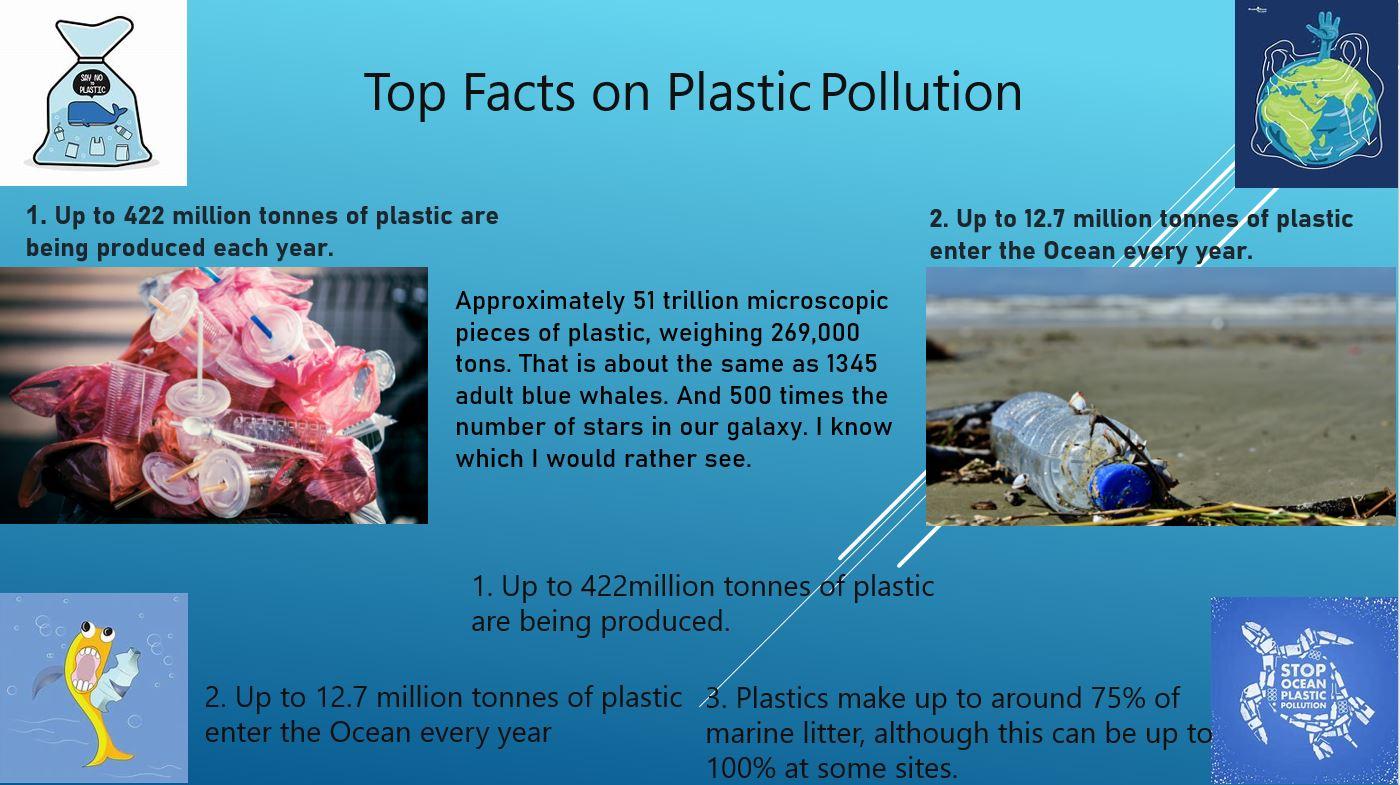 SAY NO TO PLASTIC

Top Facts on Plastic Pollution

1. Up to 422 million tonnes of plastic are being produced each year.

Approximately 51 trillion microscopic pieces of plastic, weighing 269,000 tons. That is about the same as 1345 adult blue whales. And 500 times the number of stars in our galaxy. I know which I would rather see.

2. Up to 12.7 million tonnes of plastic enter the Ocean every year.

1. Up to 422million tonnes of plastic are being produced.

2. Up to 12.7 million tonnes of plastic enter the Ocean every year

3. Plastics make up to around 75% of marine litter, although this can be up to 100% at some sites.

STOP OCEAN PLASTIC POLLUTION